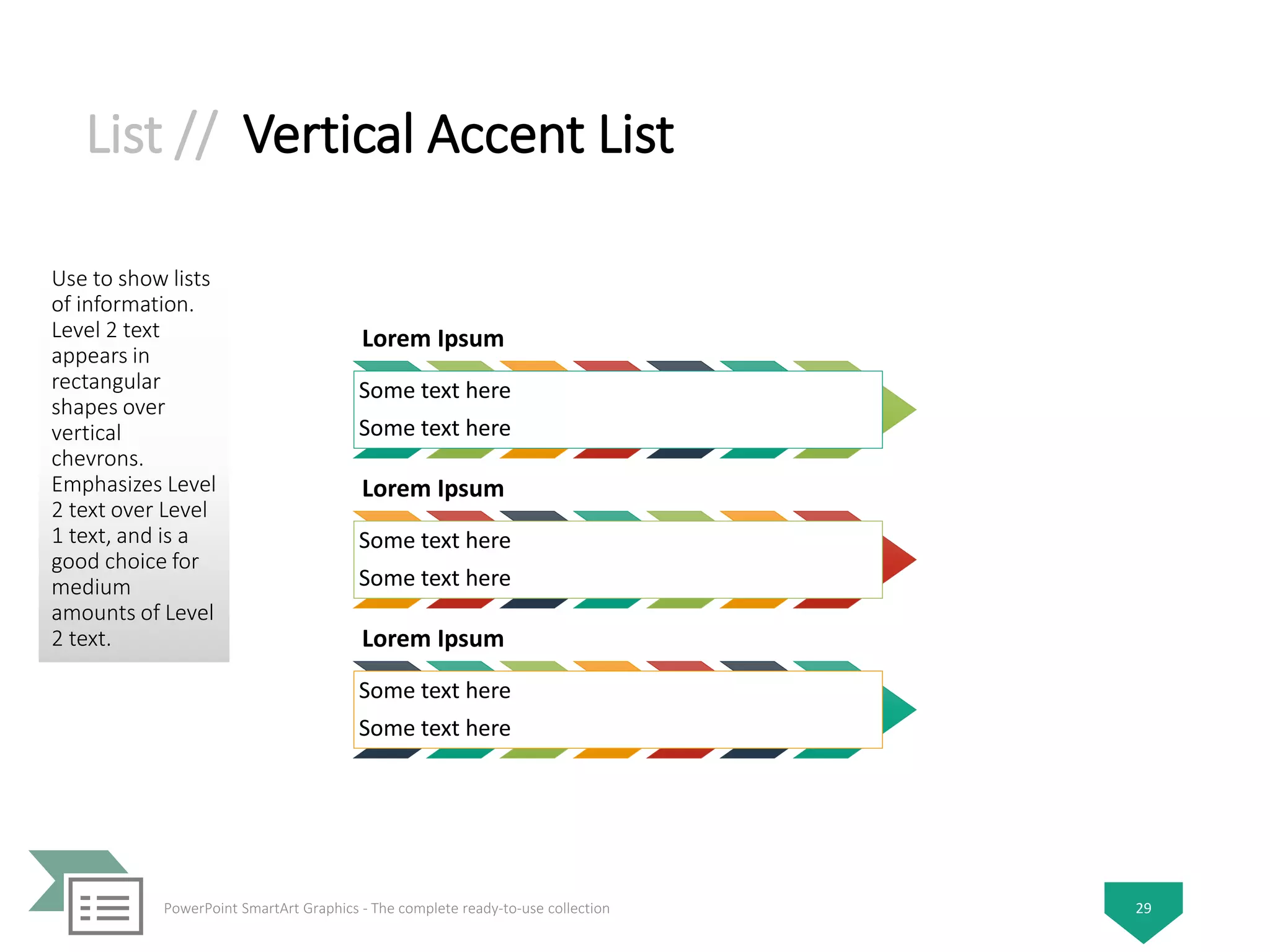 List // Vertical Accent List

Use to show lists of information. Level 2 text appears in rectangular shapes over vertical chevrons. Emphasizes Level 2 text over Level 1 text, and is a good choice for medium amounts of Level 2 text.

Lorem Ipsum

Some text here

Some text here

Lorem Ipsum

Some text here

Some text here

Lorem Ipsum

Some text here

Some text here

PowerPoint SmartArt Graphics - The complete ready-to-use collection

29